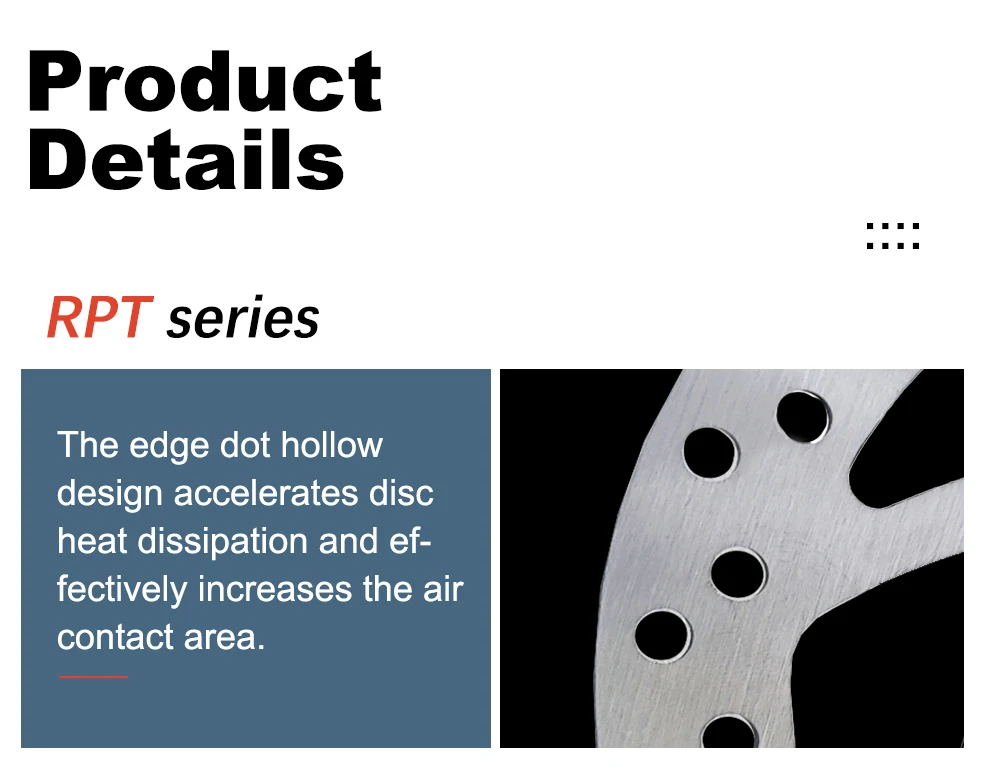 Product Details

RPT series

The edge dot hollow design accelerates disc heat dissipation and effectively increases the air contact area.